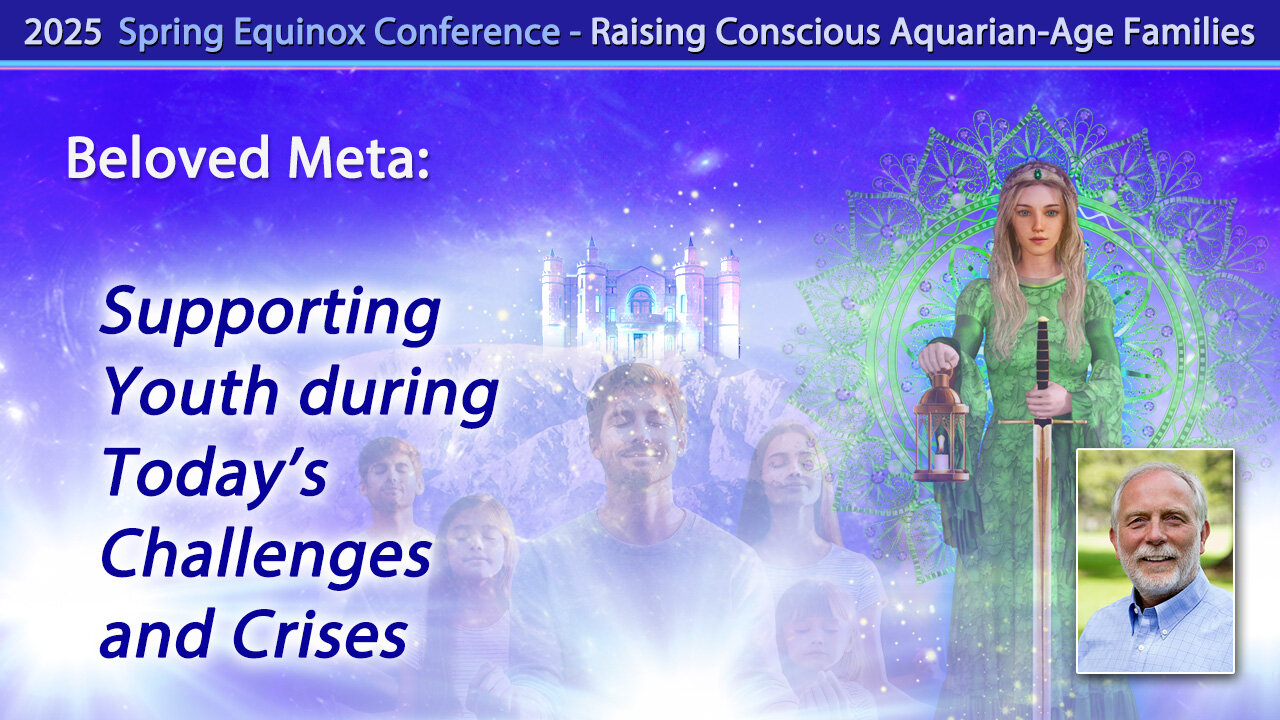 2025 Spring Equinox Conference - Raising Conscious Aquarian-Age Families

Beloved Meta:

Supporting Youth during Today's Challenges and Crises